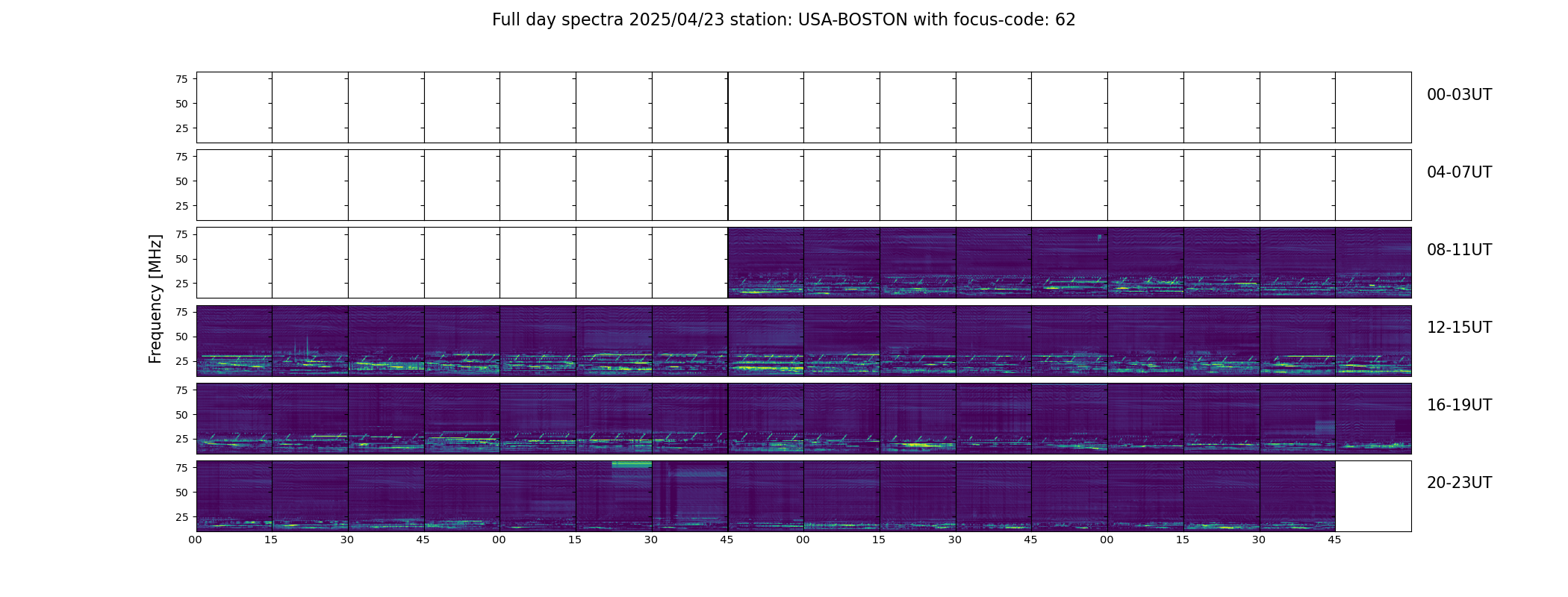 Full day spectra 2025/04/23 station: USA-BOSTON with focus-code: 62

Frequency [MHz]

75
50
25
00-03UT

75
50
25
04-07UT

75
50
25
08-11UT

75
50
25
12-15UT

75
50
25
16-19UT

75
50
25
20-23UT

00 15 30 45 00 15 30 45 00 15 30 45 00 15 30 45